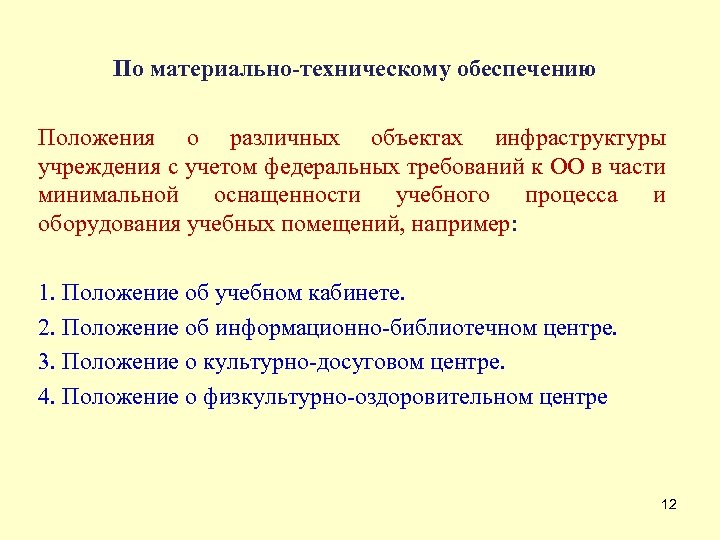 По материально-техническому обеспечению

Положения о различных объектах инфраструктуры учреждения с учетом федеральных требований к ОО в части минимальной оснащенности учебного процесса и оборудования учебных помещений, например:

1. Положение об учебном кабинете.

2. Положение об информационно-библиотечном центре.

3. Положение о культурно-досуговом центре.

4. Положение о физкультурно-оздоровительном центре

12